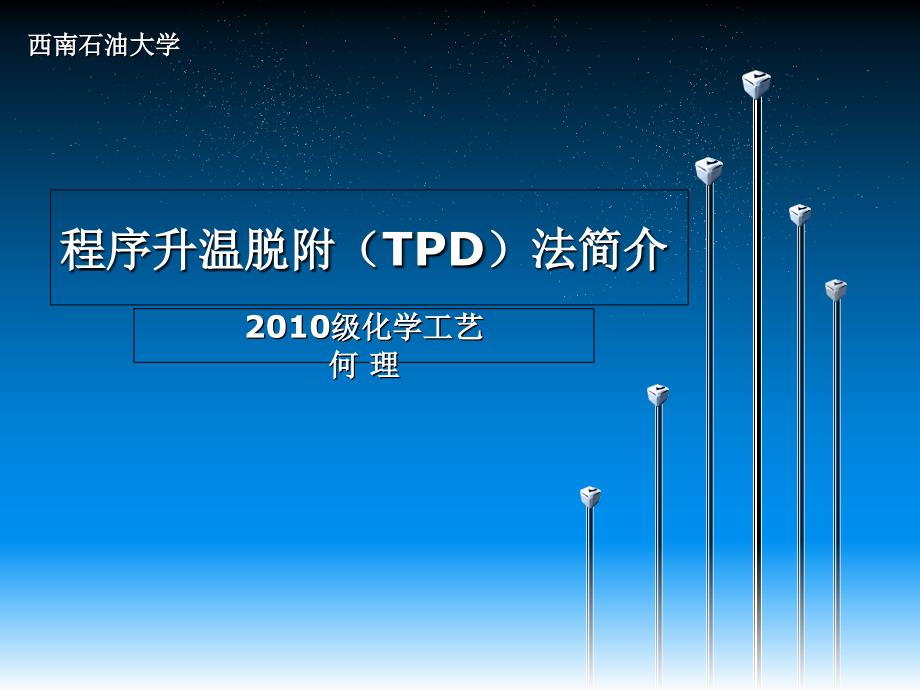 西南石油大学

程序升温脱附（TPD）法简介

2010级化学工艺
何 理